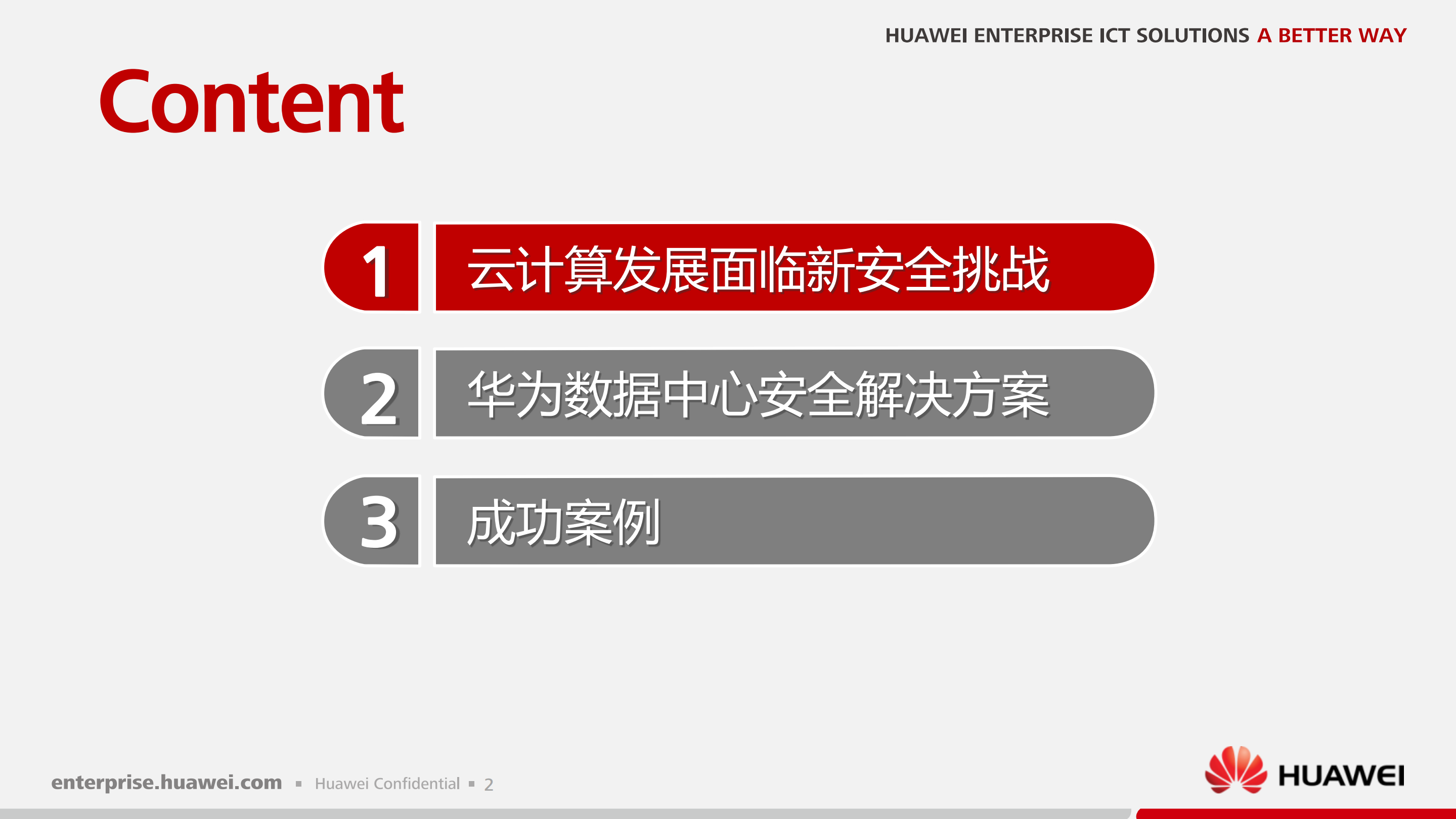 HUAWEI ENTERPRISE ICT SOLUTIONS A BETTER WAY

Content

1 云计算发展面临新安全挑战

2 华为数据中心安全解决方案

3 成功案例

enterprise.huawei.com ▪ Huawei Confidential ▪ 2

HUAWEI